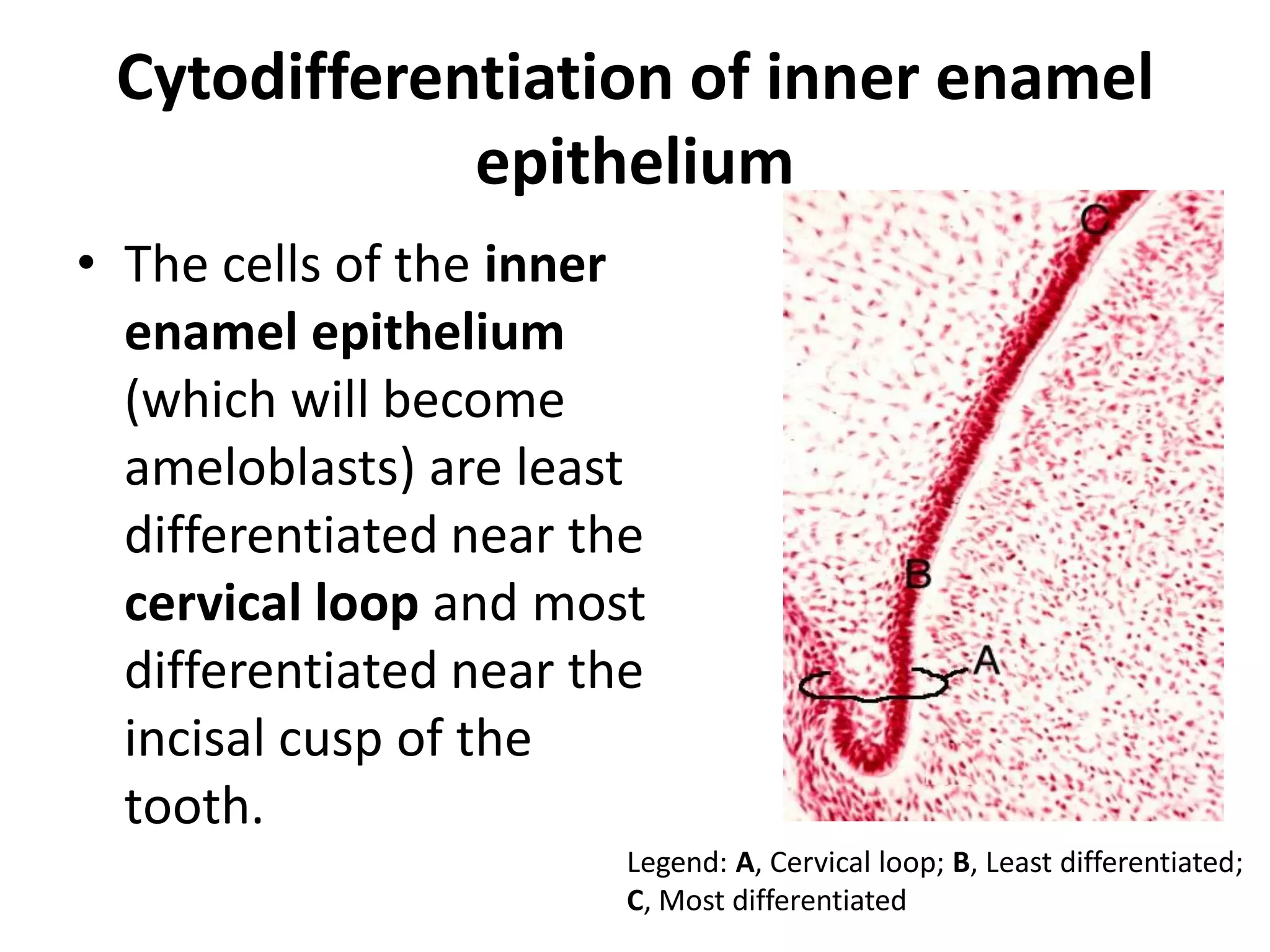 Cytodifferentiation of inner enamel epithelium

• The cells of the inner enamel epithelium (which will become ameloblasts) are least differentiated near the cervical loop and most differentiated near the incisal cusp of the tooth.

C

B

A

Legend: A, Cervical loop; B, Least differentiated; C, Most differentiated